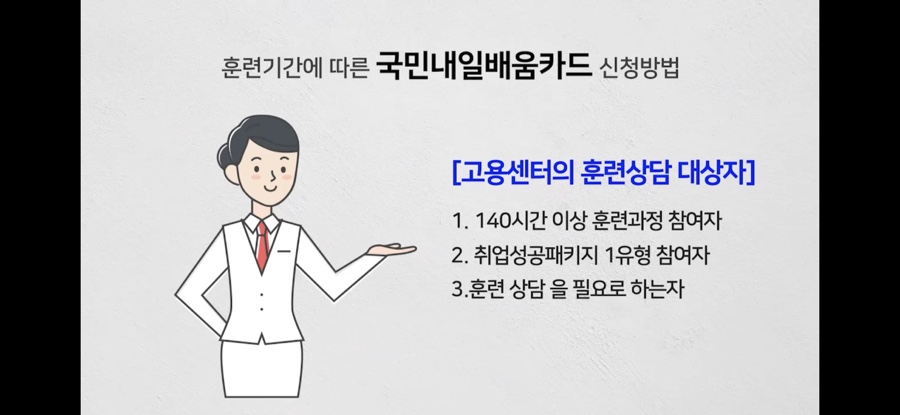 훈련기간에 따른 국민내일배움카드 신청방법

[고용센터의 훈련상담 대상자]

1. 140시간 이상 훈련과정 참여자
2. 취업성공패키지 1유형 참여자
3.훈련 상담 을 필요로 하는자